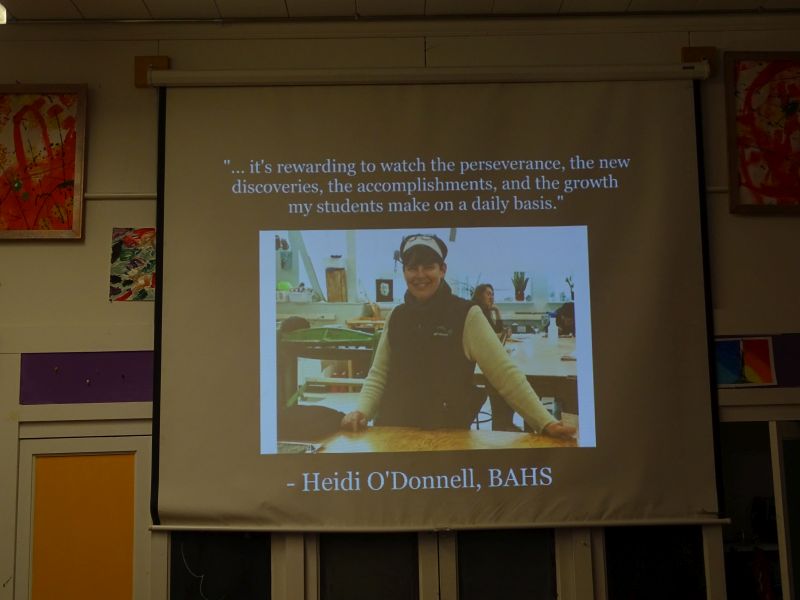 "... it's rewarding to watch the perseverance, the new discoveries, the accomplishments, and the growth my students make on a daily basis."

- Heidi O'Donnell, BAHS